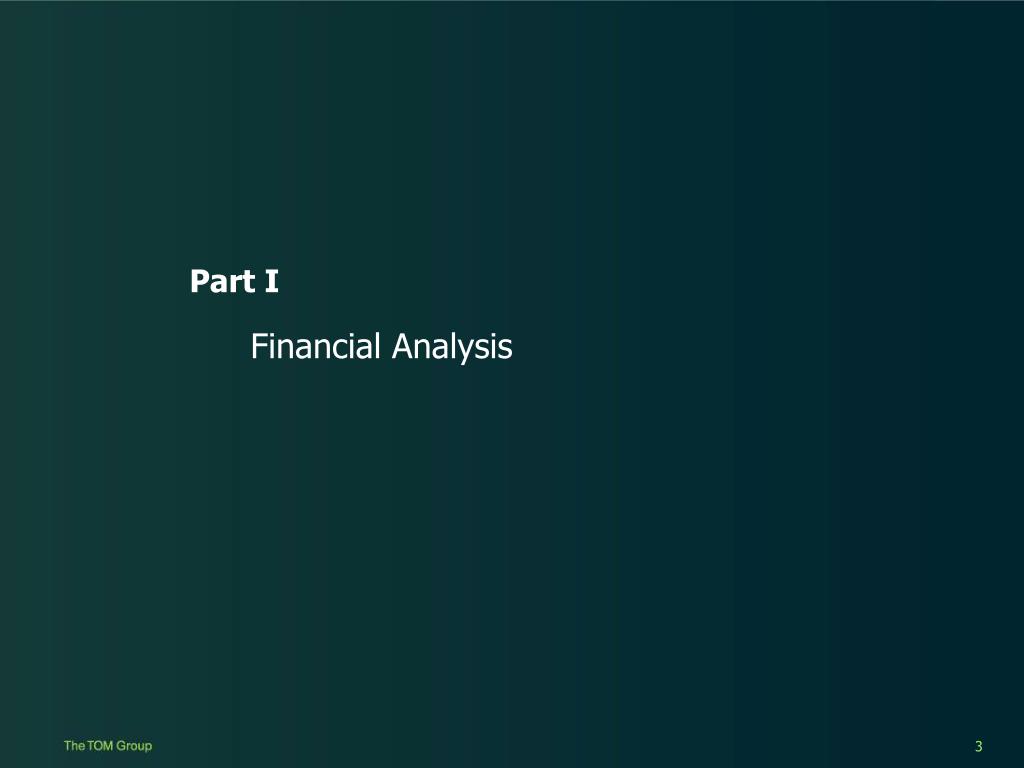 Part I

Financial Analysis

The TOM Group

3